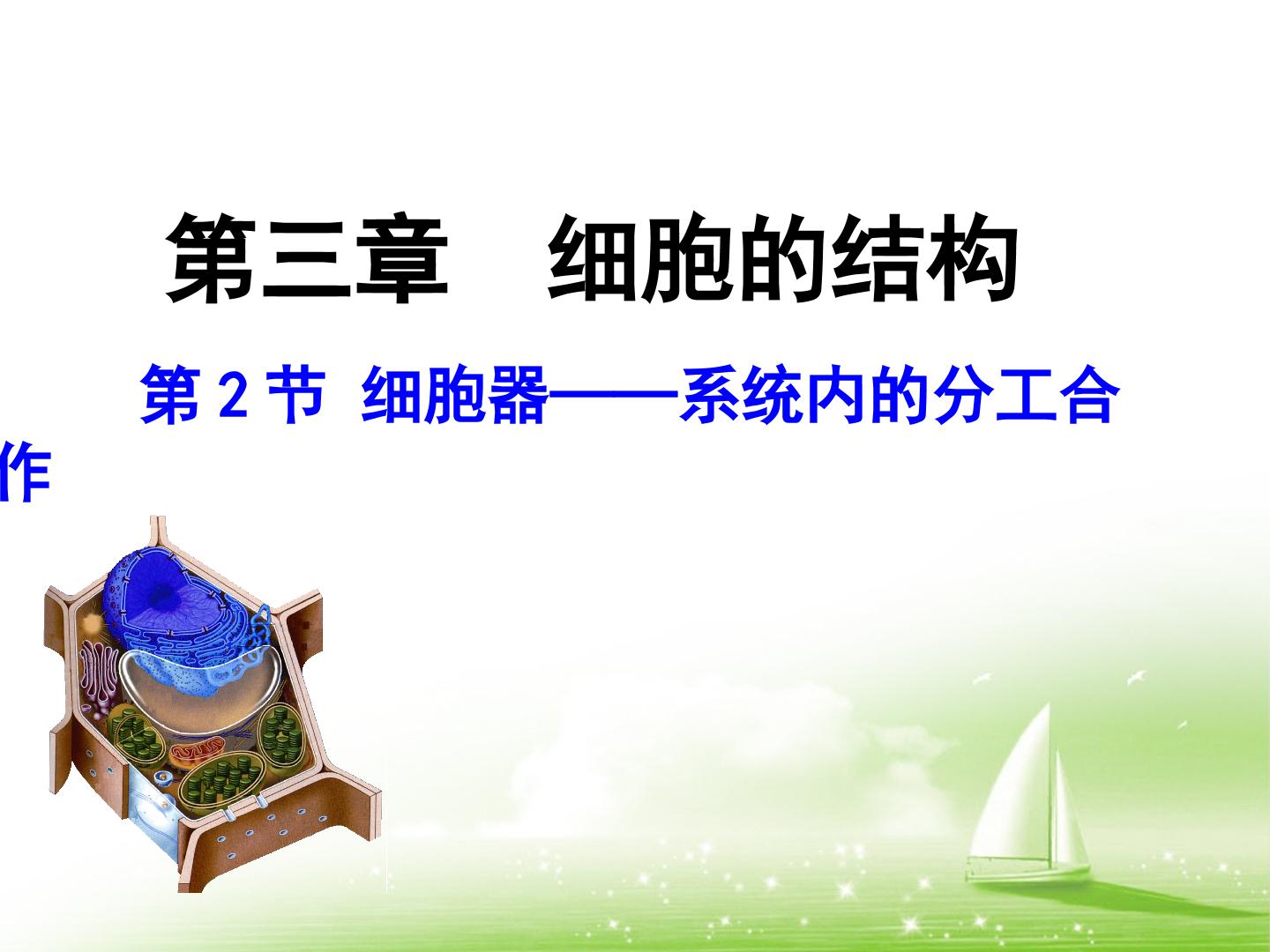 第三章 细胞的结构

第2节 细胞器——系统内的分工合作